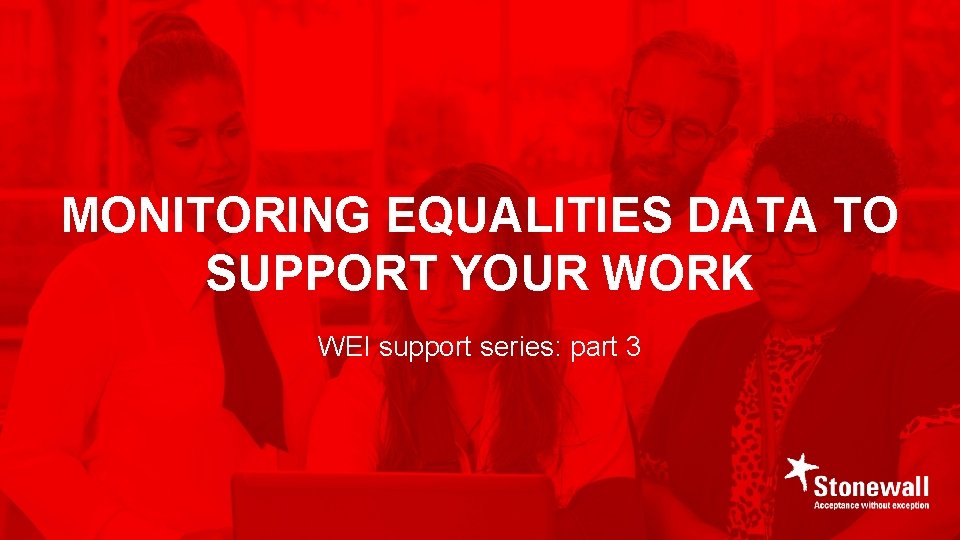 MONITORING EQUALITIES DATA TO SUPPORT YOUR WORK

WEI support series: part 3

Stonewall
Acceptance without exception